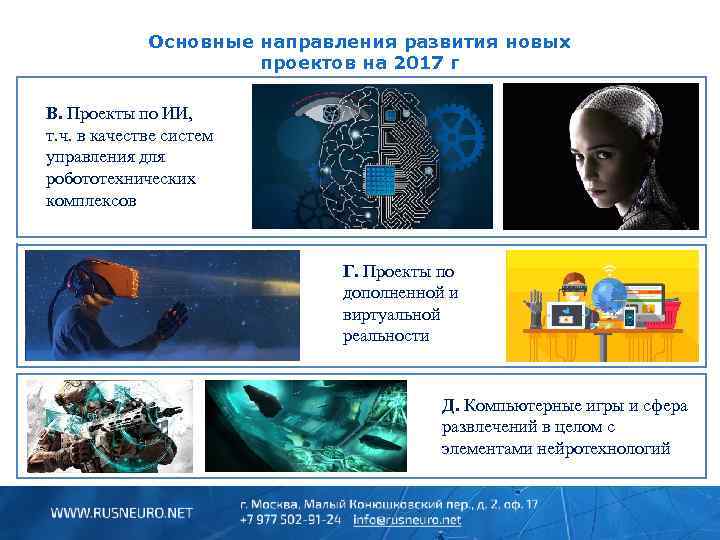 Основные направления развития новых проектов на 2017 г

В. Проекты по ИИ, т.ч. в качестве систем управления для робототехнических комплексов

Г. Проекты по дополненной и виртуальной реальности

Д. Компьютерные игры и сфера развлечений в целом с элементами нейротехнологий

WWW.RUSNEURO.NET

г. Москва, Малый Конюшковский пер., д. 2, оф. 17
+7 977 502-91-24 info@rusneuro.net